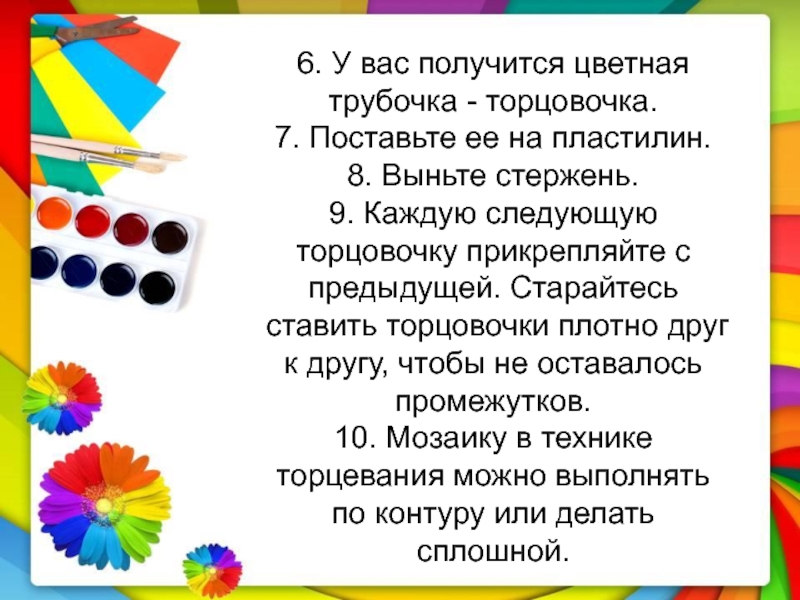 6. У вас получится цветная трубочка - торцовочка.
7. Поставьте ее на пластилин.
8. Выньте стержень.
9. Каждую следующую торцовочку прикрепляйте с предыдущей. Старайтесь ставить торцовочки плотно друг к другу, чтобы не оставалось промежутков.
10. Мозаику в технике торцевания можно выполнять по контуру или делать сплошной.